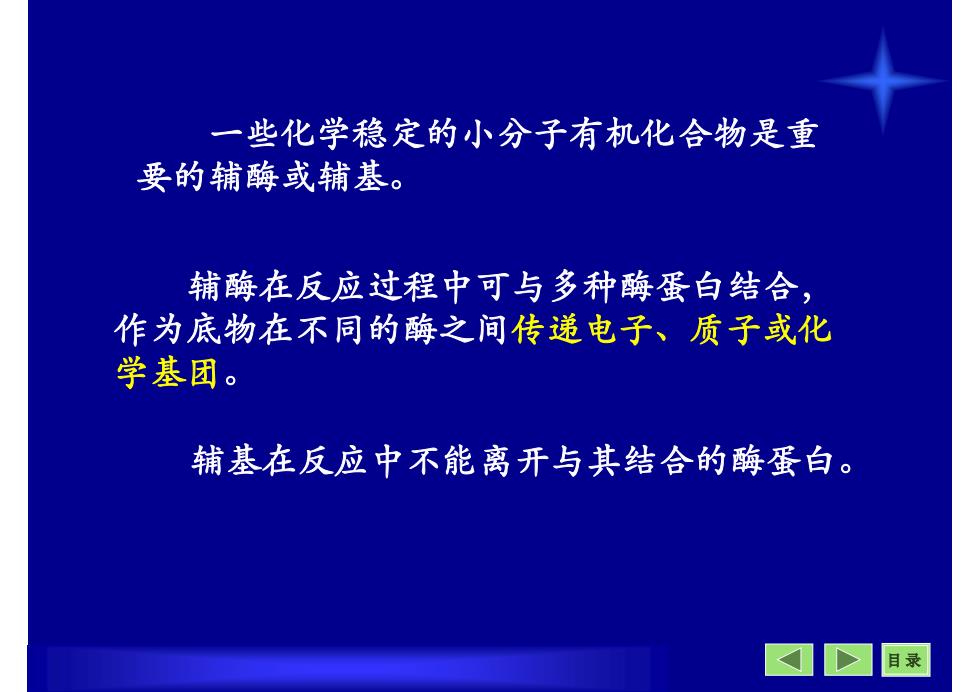 一些化学稳定的小分子有机化合物是重要的辅酶或辅基。

辅酶在反应过程中可与多种酶蛋白结合，作为底物在不同的酶之间传递电子、质子或化学基团。

辅基在反应中不能离开与其结合的酶蛋白。

目录